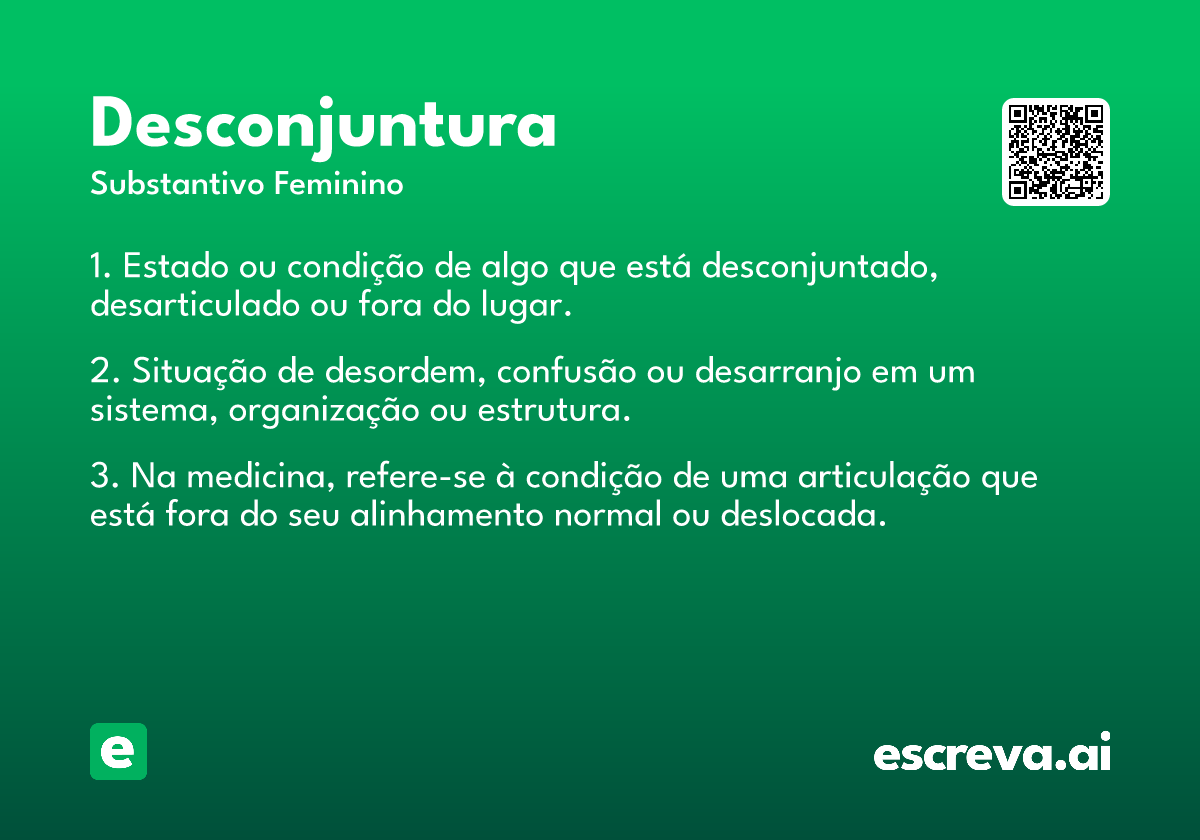 Desconjuntura

Substantivo Feminino

1. Estado ou condição de algo que está desconjuntado, desarticulado ou fora do lugar.

2. Situação de desordem, confusão ou desarranjo em um sistema, organização ou estrutura.

3. Na medicina, refere-se à condição de uma articulação que está fora do seu alinhamento normal ou deslocada.

e

escreva.ai